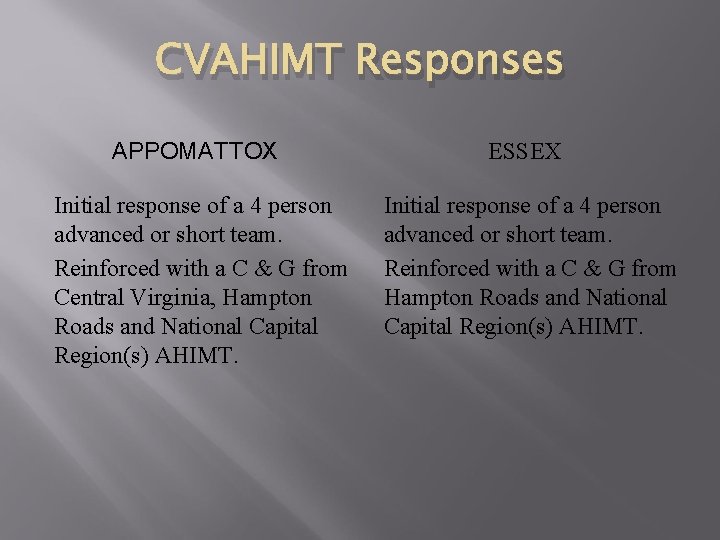 CVAHIMT Responses

APPOMATTOX

Initial response of a 4 person advanced or short team.

Reinforced with a C & G from Central Virginia, Hampton Roads and National Capital Region(s) AHIMT.

ESSEX

Initial response of a 4 person advanced or short team.

Reinforced with a C & G from Hampton Roads and National Capital Region(s) AHIMT.